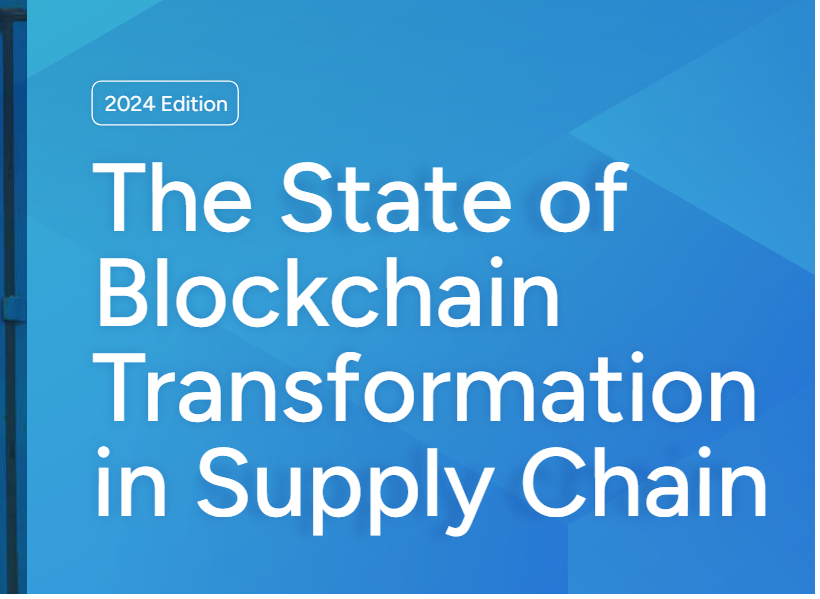 2024 Edition

The State of Blockchain Transformation in Supply Chain